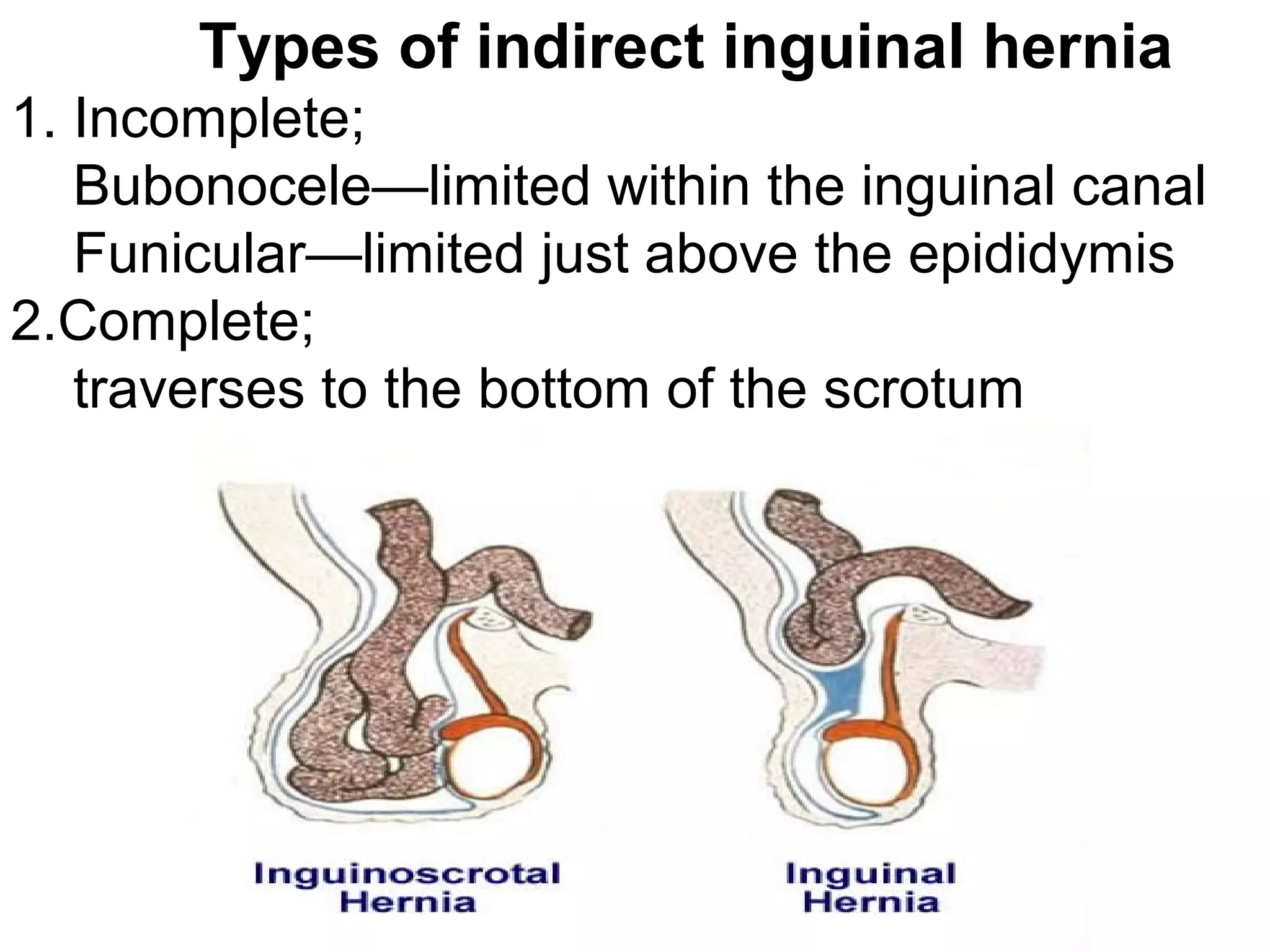 Types of indirect inguinal hernia

1. Incomplete;
Bubonocele—limited within the inguinal canal
Funicular—limited just above the epididymis

2.Complete;
traverses to the bottom of the scrotum

Inguinoscrotal Hernia

Inguinal Hernia